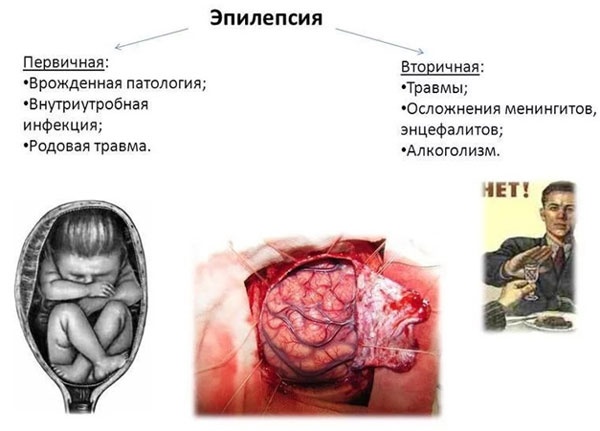 Эпилепсия

Первичная:
•Врожденная патология;
•Внутриутробная инфекция;
•Родовая травма.

Вторичная:
•Травмы;
•Осложнения менингитов, энцефалитов;
•Алкоголизм.

НЕТ!